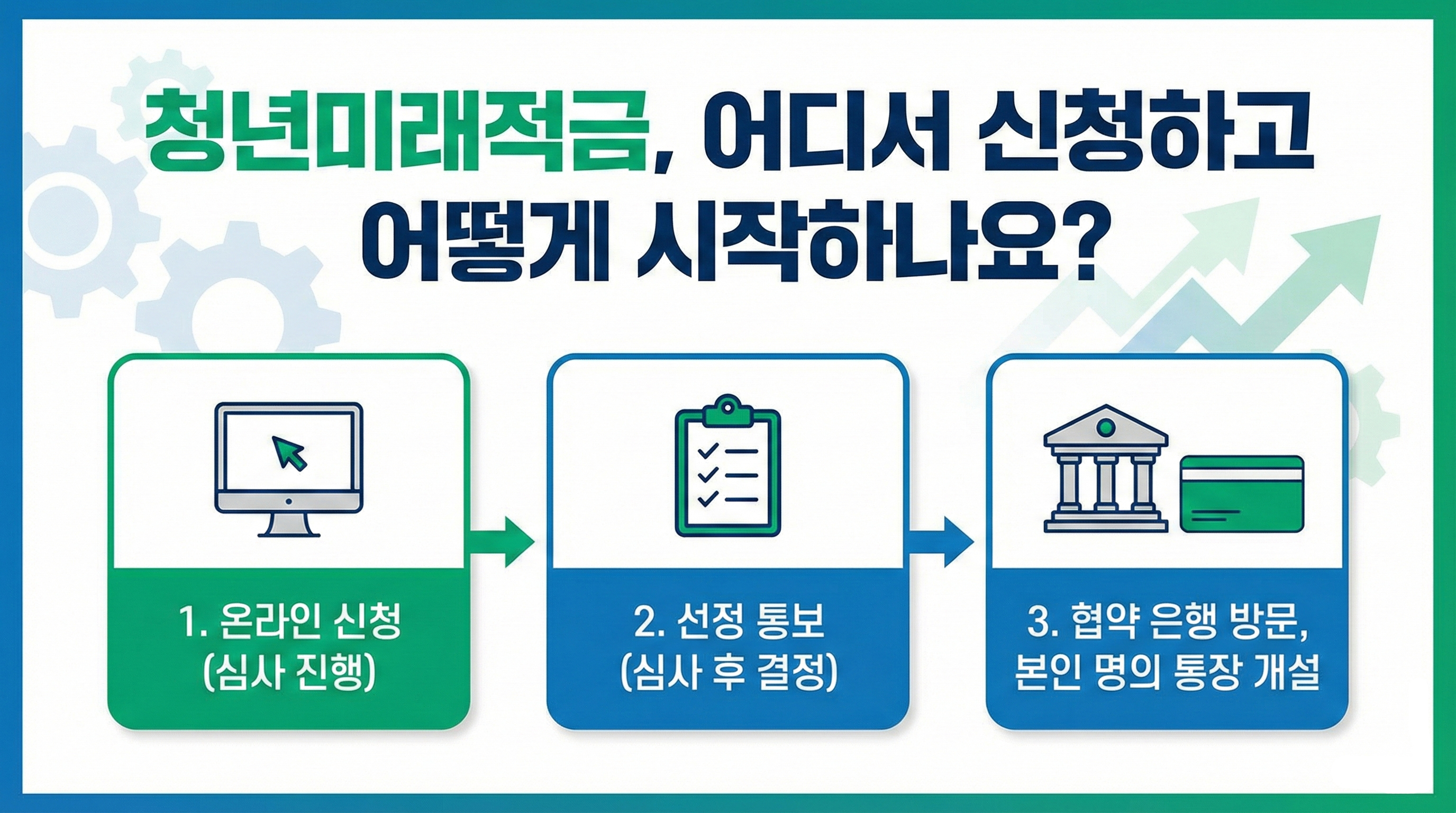 청년미래적금, 어디서 신청하고 어떻게 시작하나요?

1. 온라인 신청 (심사 진행)

2. 선정 통보 (심사 후 결정)

3. 협약 은행 방문, 본인 명의 통장 개설